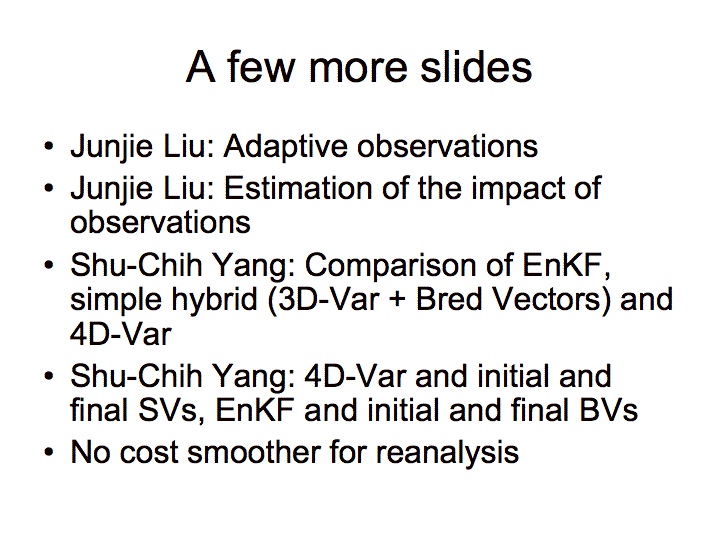 A few more slides

• Junjie Liu: Adaptive observations
• Junjie Liu: Estimation of the impact of observations
• Shu-Chih Yang: Comparison of EnKF, simple hybrid (3D-Var + Bred Vectors) and 4D-Var
• Shu-Chih Yang: 4D-Var and initial and final SVs, EnKF and initial and final BVs
• No cost smoother for reanalysis